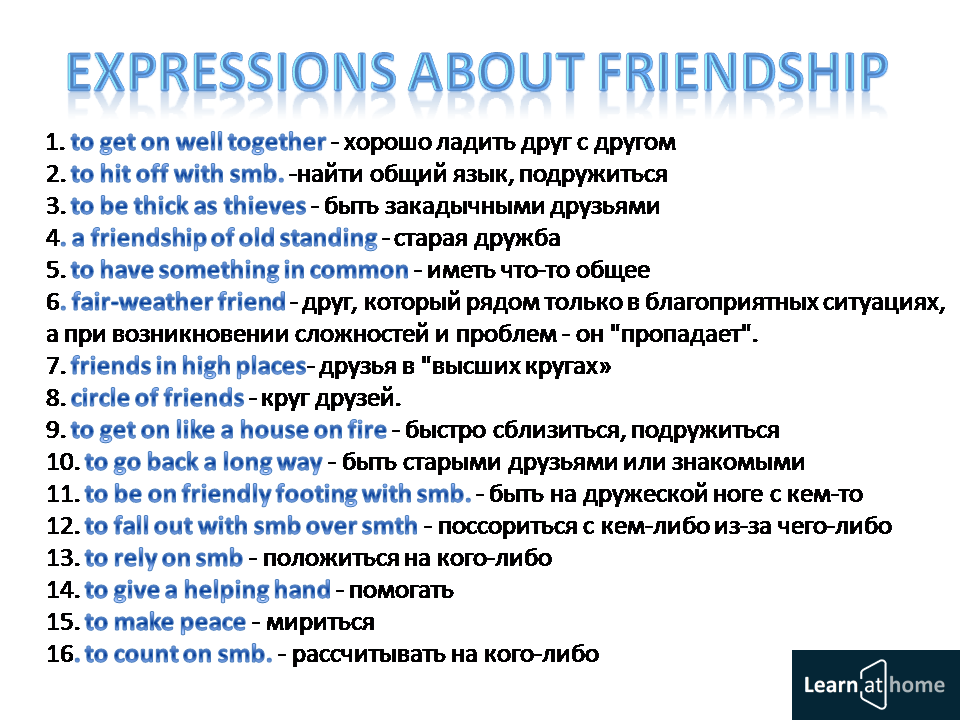 EXPRESSIONS ABOUT FRIENDSHIP

1. to get on well together - хорошо ладить друг с другом
2. to hit off with smb. -найти общий язык, подружиться
3. to be thick as thieves - быть закадычными друзьями
4. a friendship of old standing - старая дружба
5. to have something in common - иметь что-то общее
6. fair-weather friend - друг, который рядом только в благоприятных ситуациях, а при возникновении сложностей и проблем - он "пропадает".
7. friends in high places- друзья в "высших кругах»
8. circle of friends - круг друзей.
9. to get on like a house on fire - быстро сблизиться, подружиться
10. to go back a long way - быть старыми друзьями или знакомыми
11. to be on friendly footing with smb. - быть на дружеской ноге с кем-то
12. to fall out with smb over smth - поссориться с кем-либо из-за чего-либо
13. to rely on smb - положиться на кого-либо
14. to give a helping hand - помогать
15. to make peace - мириться
16. to count on smb. - рассчитывать на кого-либо

Learn at home